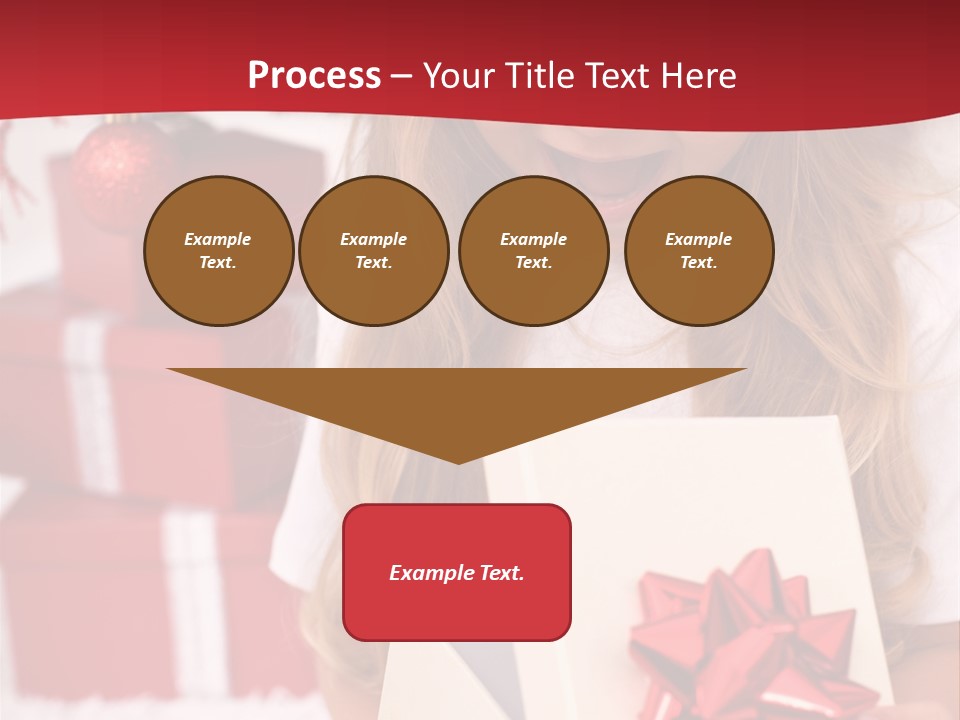 Process – Your Title Text Here

Example Text.

Example Text.

Example Text.

Example Text.

Example Text.